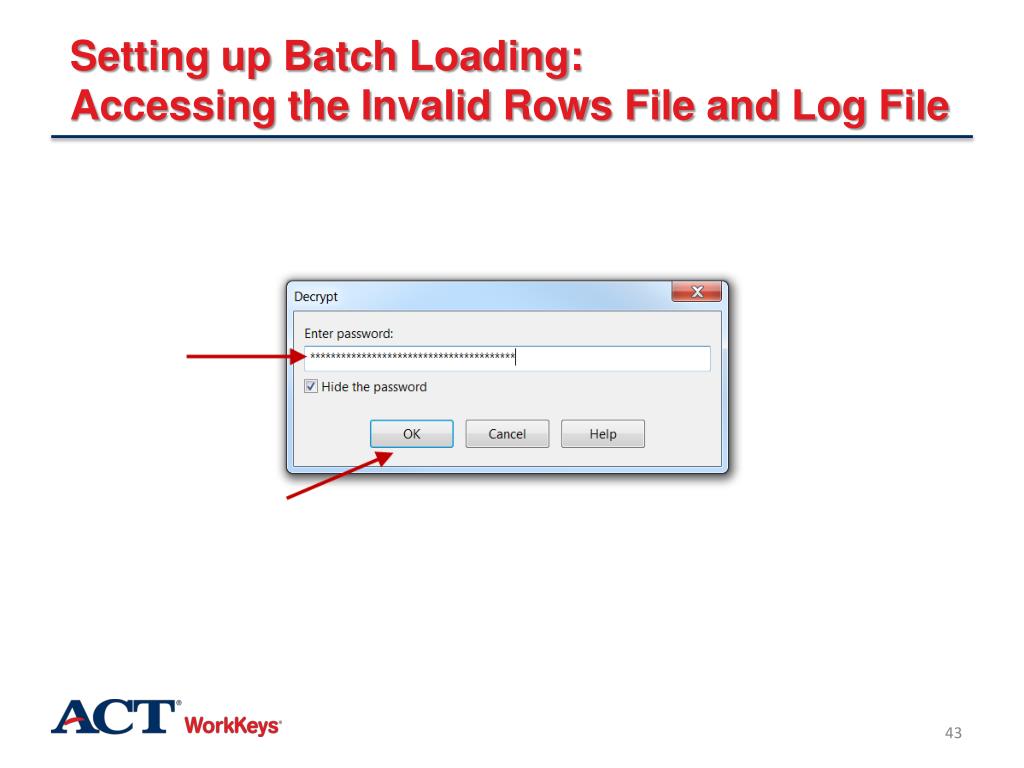 Setting up Batch Loading:
Accessing the Invalid Rows File and Log File

Decrypt

Enter password:

****************************************

Hide the password

OK

Cancel

Help

ACT® WorkKeys®

43